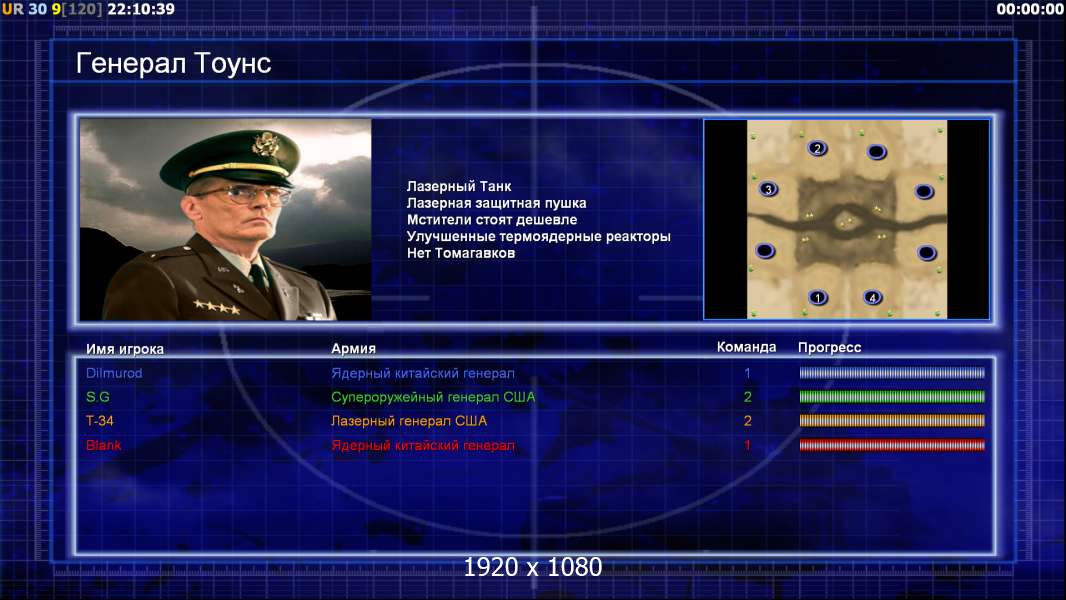 UR 30 9[120] 22:10:39

00:00:00

Генерал Тоунс

Лазерный Танк
Лазерная защитная пушка
Мстители стоят дешевле
Улучшенные термоядерные реакторы
Нет Томагавков

2
3
1
4

| Имя игрока | Армия | Команда | Прогресс |
|---|---|---|---|
| Dilmurod | Ядерный китайский генерал | 1 | |
| S.G | Супероружейный генерал США | 2 | |
| T-34 | Лазерный генерал США | 2 | |
| Blank | Ядерный китайский генерал | 1 | |

1920 x 1080